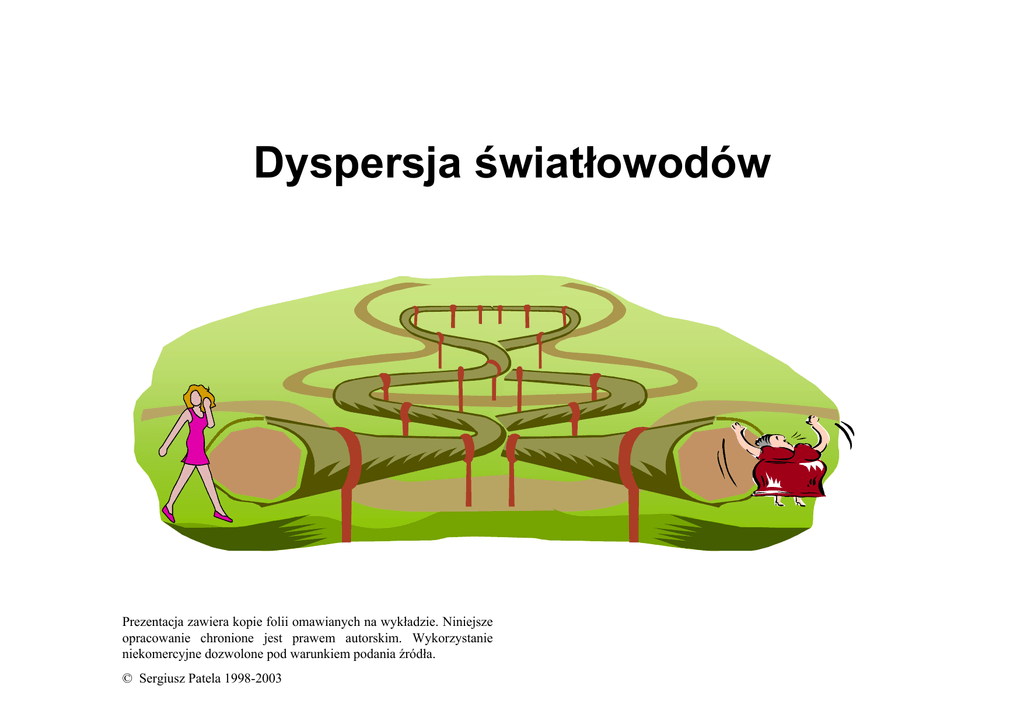 Dyspersja światłowodów

Prezentacja zawiera kopie folii omawianych na wykładzie. Niniejsze opracowanie chronione jest prawem autorskim. Wykorzystanie niekomercyjne dozwolone pod warunkiem podania źródła.

© Sergiusz Patela 1998-2003